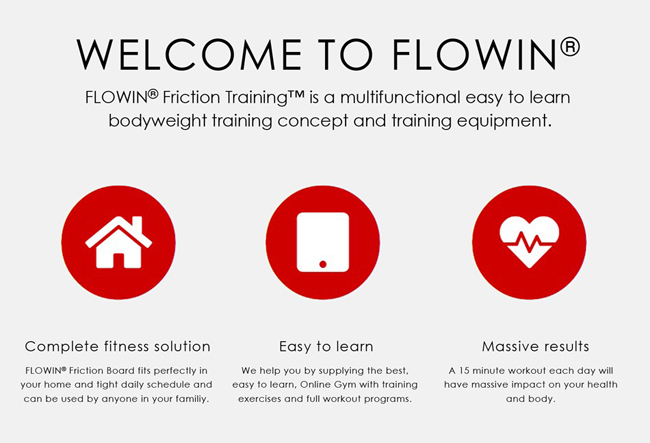 WELCOME TO FLOWIN®

FLOWIN® Friction Training™ is a multifunctional easy to learn bodyweight training concept and training equipment.

Complete fitness solution

FLOWIN® Friction Board fits perfectly in your home and tight daily schedule and can be used by anyone in your familiy.

Easy to learn

We help you by supplying the best, easy to learn, Online Gym with training exercises and full workout programs.

Massive results

A 15 minute workout each day will have massive impact on your health and body.